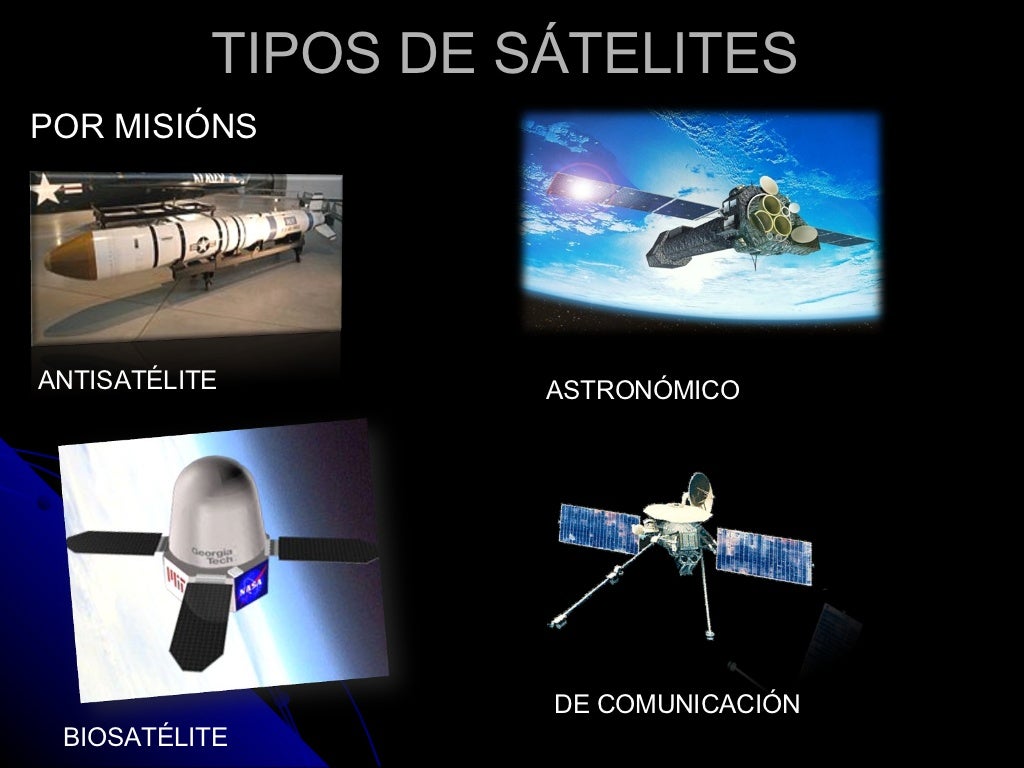 TIPOS DE SÁTELITES

POR MISIÓNS

ANTISATÉLITE

ASTRONÓMICO

Georgia Tech

NASA

BIOSATÉLITE

DE COMUNICACIÓN